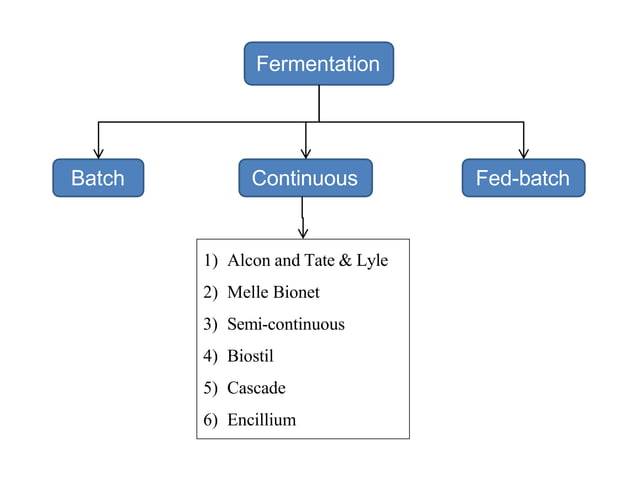 Fermentation

Batch

Continuous

Fed-batch

1) Alcon and Tate & Lyle
2) Melle Bionet
3) Semi-continuous
4) Biostil
5) Cascade
6) Encillium